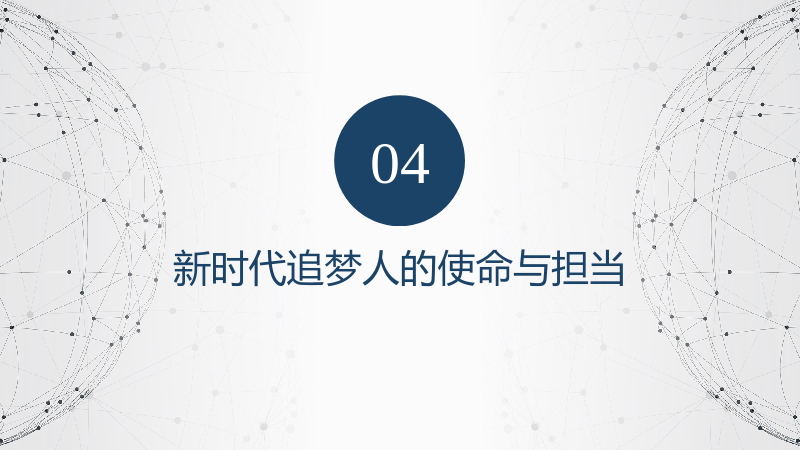 04

新时代追梦人的使命与担当